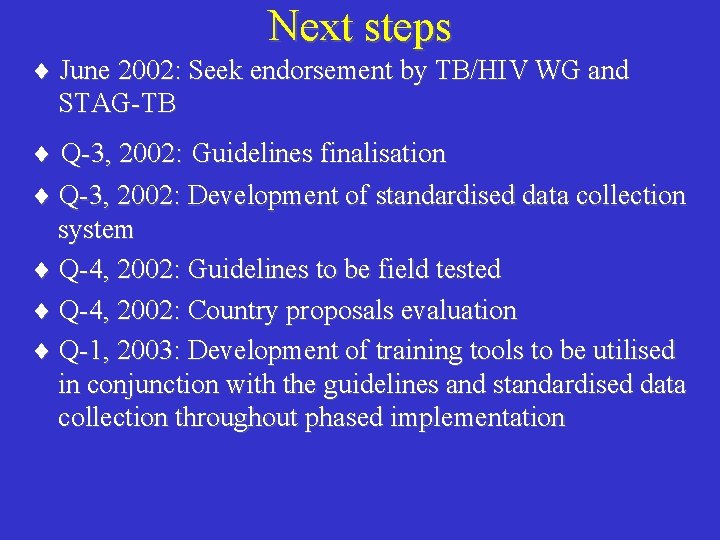 Next steps

♦ June 2002: Seek endorsement by TB/HIV WG and STAG-TB

♦ Q-3, 2002: Guidelines finalisation

♦ Q-3, 2002: Development of standardised data collection system

♦ Q-4, 2002: Guidelines to be field tested

♦ Q-4, 2002: Country proposals evaluation

♦ Q-1, 2003: Development of training tools to be utilised in conjunction with the guidelines and standardised data collection throughout phased implementation